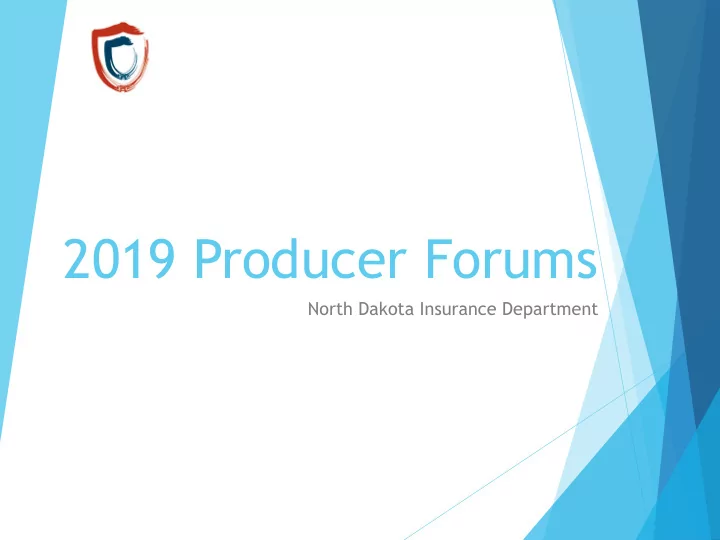 2019 Producer Forums

North Dakota Insurance Department